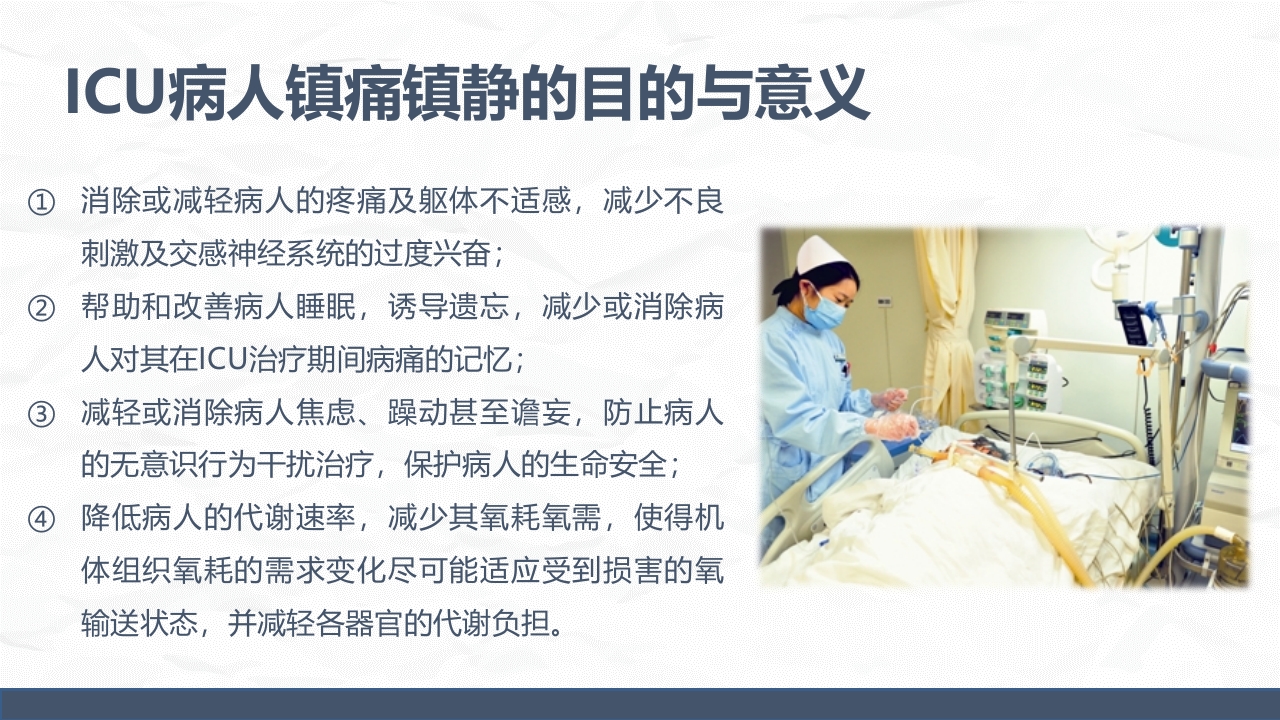 ICU病人镇痛镇静的目的与意义

① 消除或减轻病人的疼痛及躯体不适感，减少不良刺激及交感神经系统的过度兴奋；

② 帮助和改善病人睡眠，诱导遗忘，减少或消除病人对其在ICU治疗期间病痛的记忆；

③ 减轻或消除病人焦虑、躁动甚至谵妄，防止病人的无意识行为干扰治疗，保护病人的生命安全；

④ 降低病人的代谢速率，减少其氧耗氧需，使得机体组织氧耗的需求变化尽可能适应受到损害的氧输送状态，并减轻各器官的代谢负担。